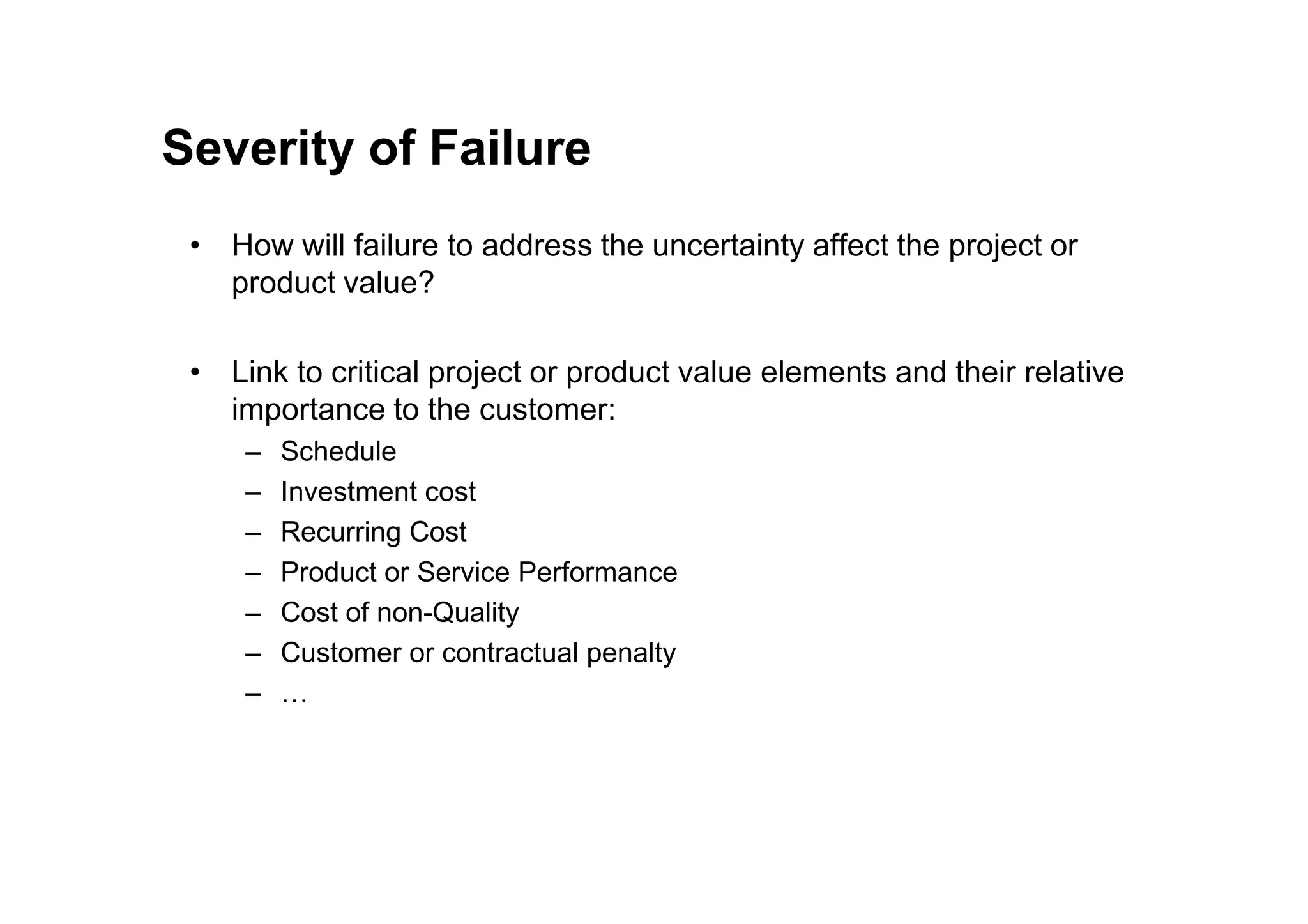 Severity of Failure

• How will failure to address the uncertainty affect the project or product value?

• Link to critical project or product value elements and their relative importance to the customer:
– Schedule
– Investment cost
– Recurring Cost
– Product or Service Performance
– Cost of non-Quality
– Customer or contractual penalty
– …